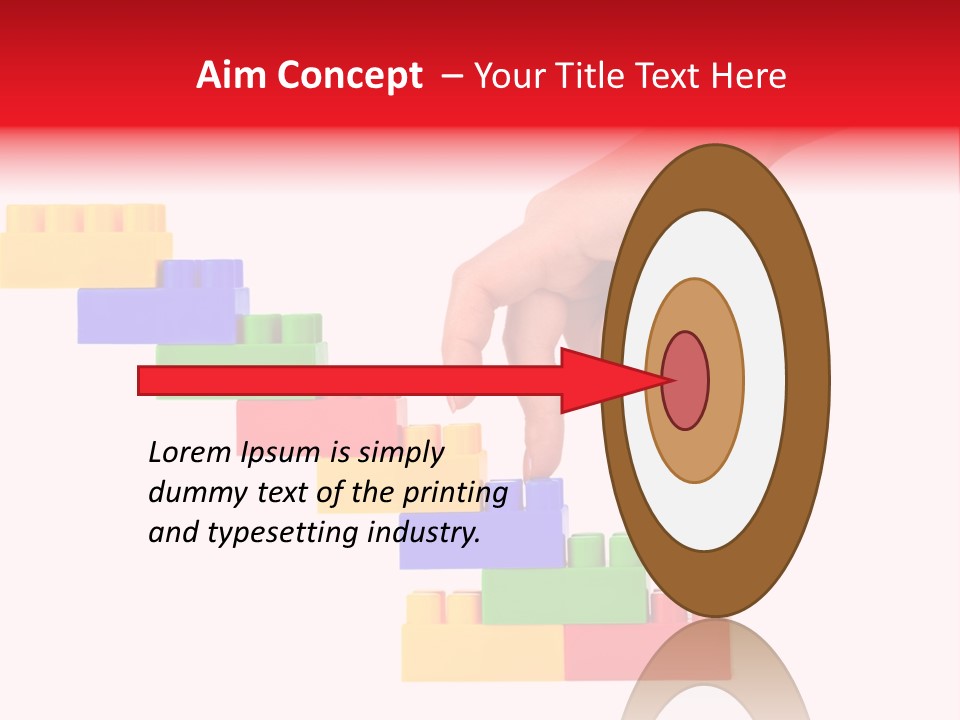 Aim Concept – Your Title Text Here

Lorem Ipsum is simply dummy text of the printing and typesetting industry.